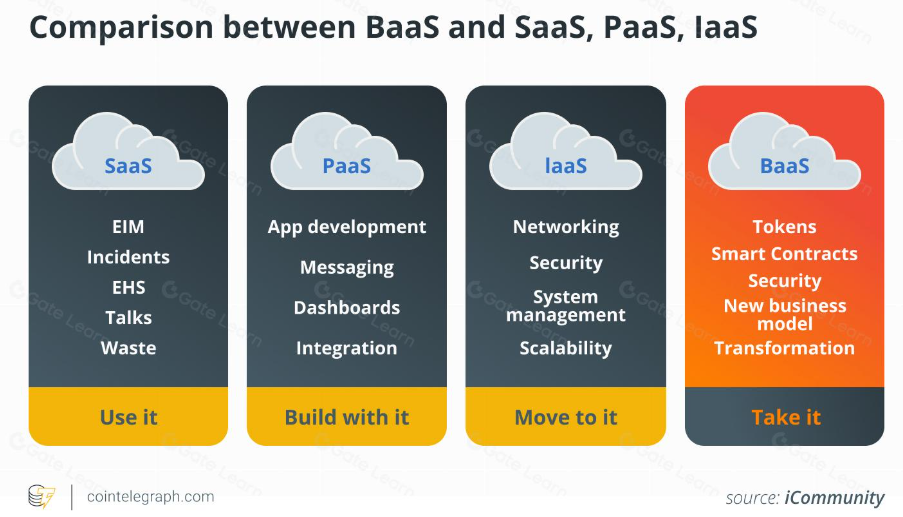 Comparison between BaaS and SaaS, PaaS, IaaS

SaaS

EIM
Incidents
EHS
Talks
Waste

Use it

PaaS

App development
Messaging
Dashboards
Integration

Build with it

IaaS

Networking
Security
System management
Scalability

Move to it

BaaS

Tokens
Smart Contracts
Security
New business model
Transformation

Take it

cointelegraph.com

source: iCommunity

Gate Learn